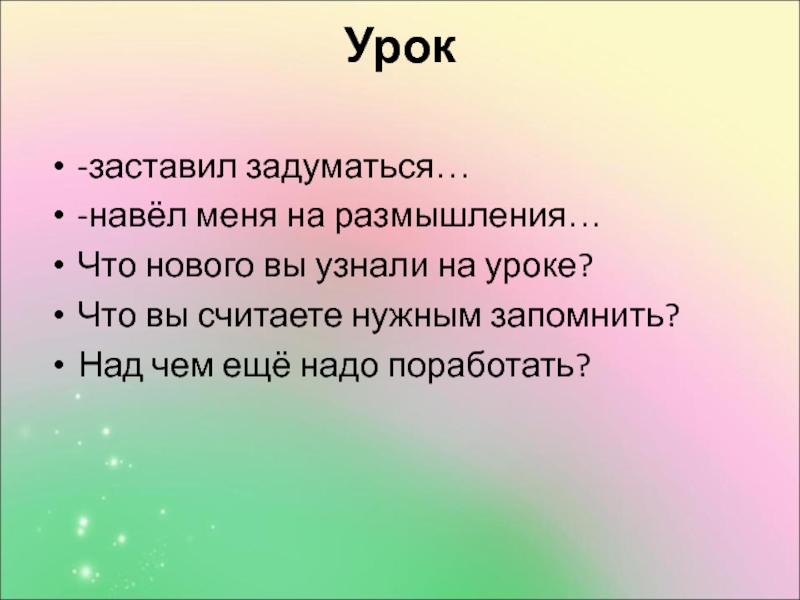 Урок

• -заставил задуматься…
• -навёл меня на размышления…
• Что нового вы узнали на уроке?
• Что вы считаете нужным запомнить?
• Над чем ещё надо поработать?